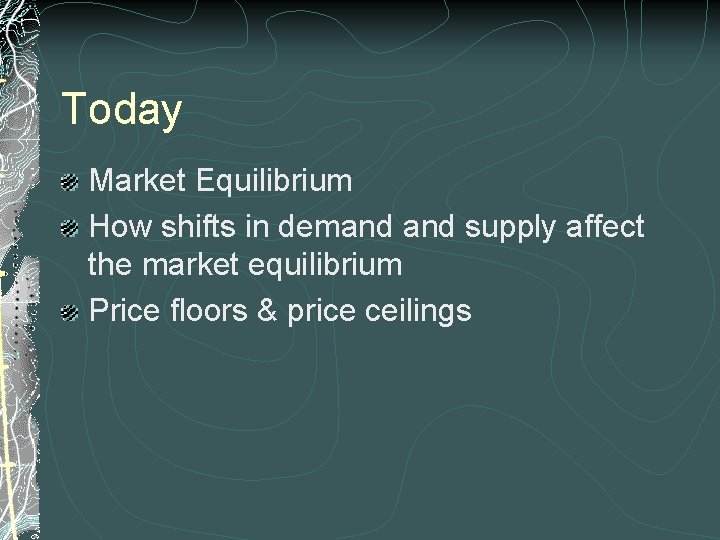 Today

Market Equilibrium
How shifts in demand and supply affect the market equilibrium
Price floors & price ceilings